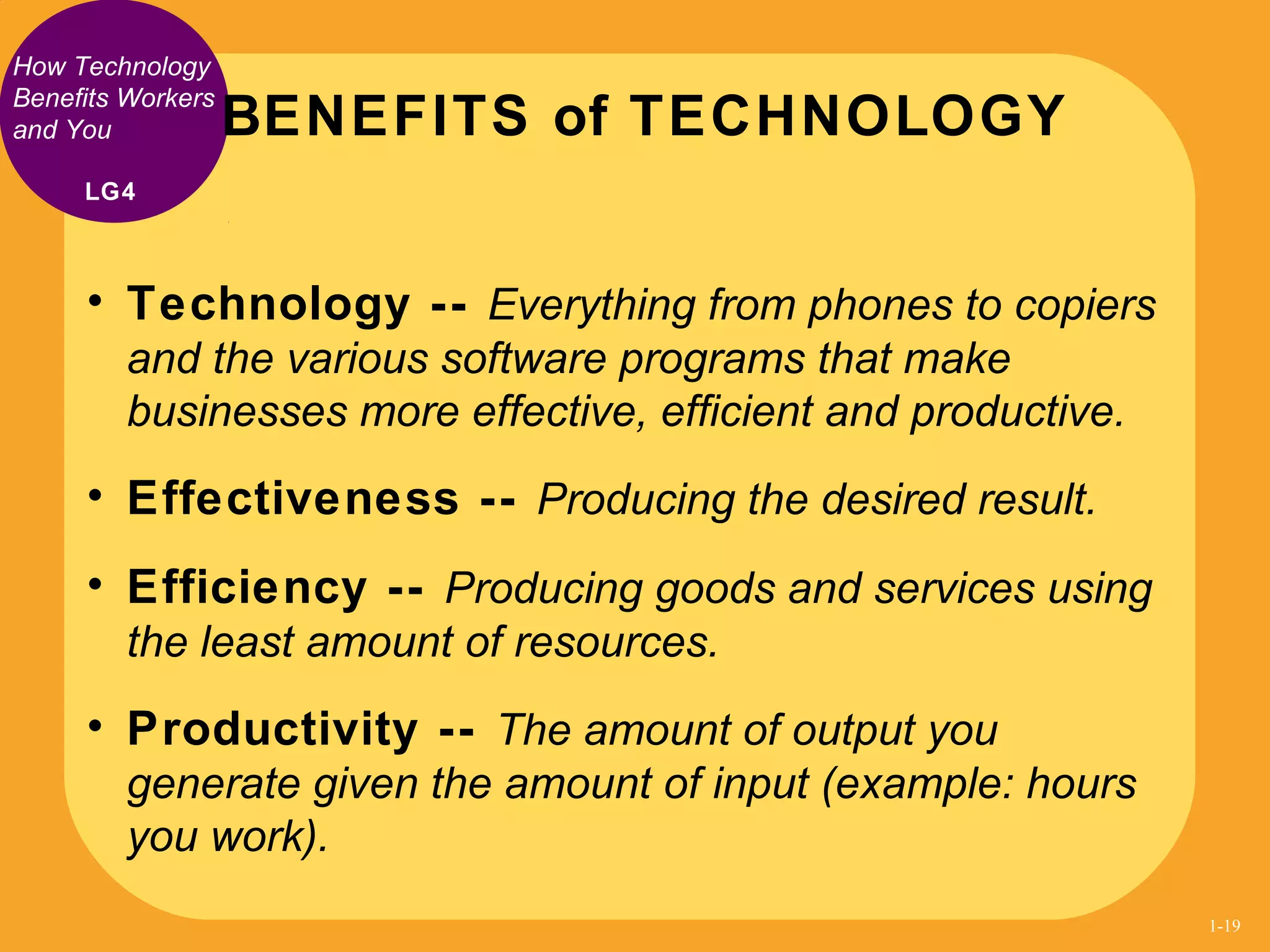 How Technology Benefits Workers and You

LG4

BENEFITS of TECHNOLOGY

• Technology -- Everything from phones to copiers and the various software programs that make businesses more effective, efficient and productive.

• Effectiveness -- Producing the desired result.

• Efficiency -- Producing goods and services using the least amount of resources.

• Productivity -- The amount of output you generate given the amount of input (example: hours you work).

1-19